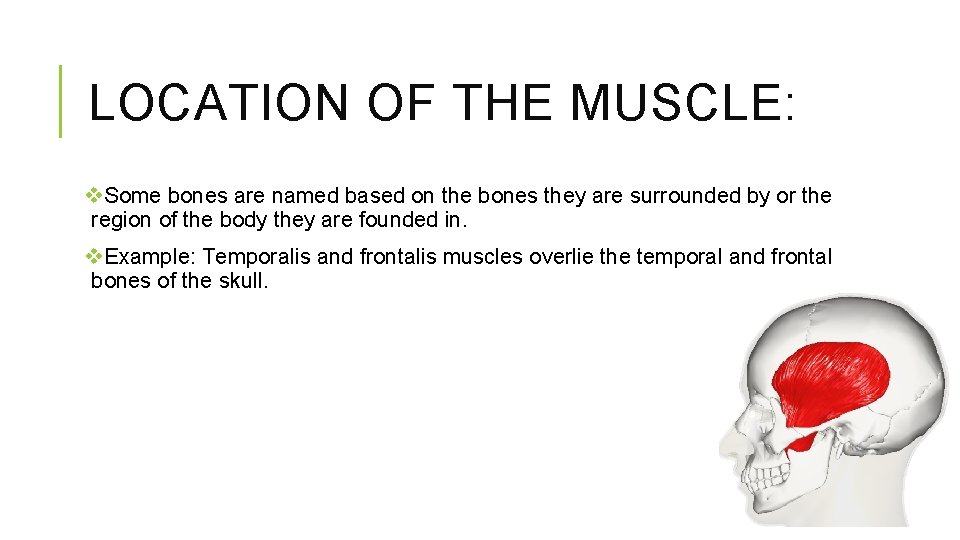 LOCATION OF THE MUSCLE:

❖Some bones are named based on the bones they are surrounded by or the region of the body they are founded in.

❖Example: Temporalis and frontalis muscles overlie the temporal and frontal bones of the skull.